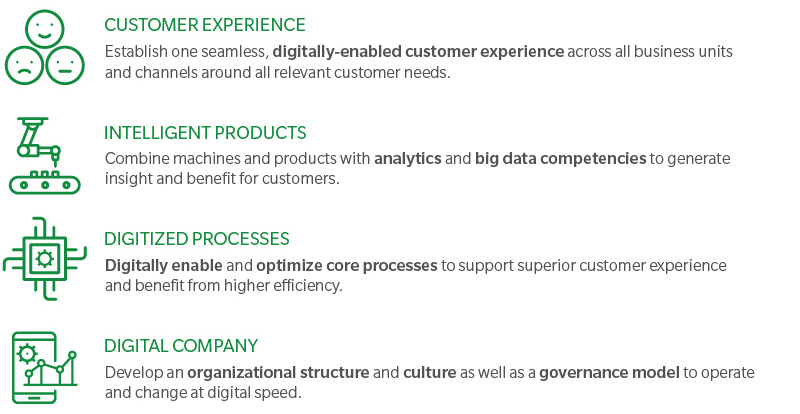 CUSTOMER EXPERIENCE
Establish one seamless, digitally-enabled customer experience across all business units and channels around all relevant customer needs.

INTELLIGENT PRODUCTS
Combine machines and products with analytics and big data competencies to generate insight and benefit for customers.

DIGITIZED PROCESSES
Digitally enable and optimize core processes to support superior customer experience and benefit from higher efficiency.

DIGITAL COMPANY
Develop an organizational structure and culture as well as a governance model to operate and change at digital speed.